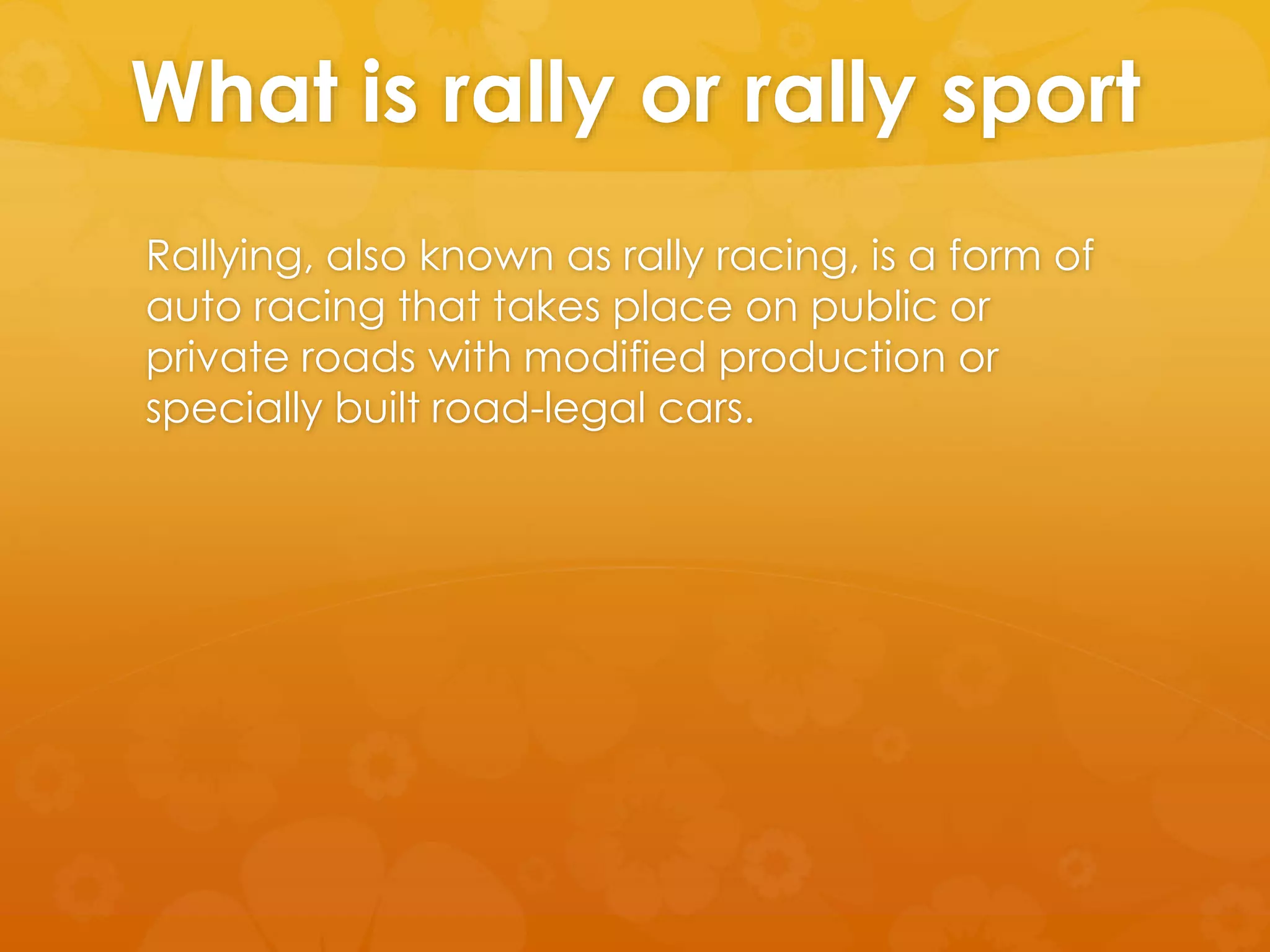 What is rally or rally sport

Rallying, also known as rally racing, is a form of auto racing that takes place on public or private roads with modified production or specially built road-legal cars.